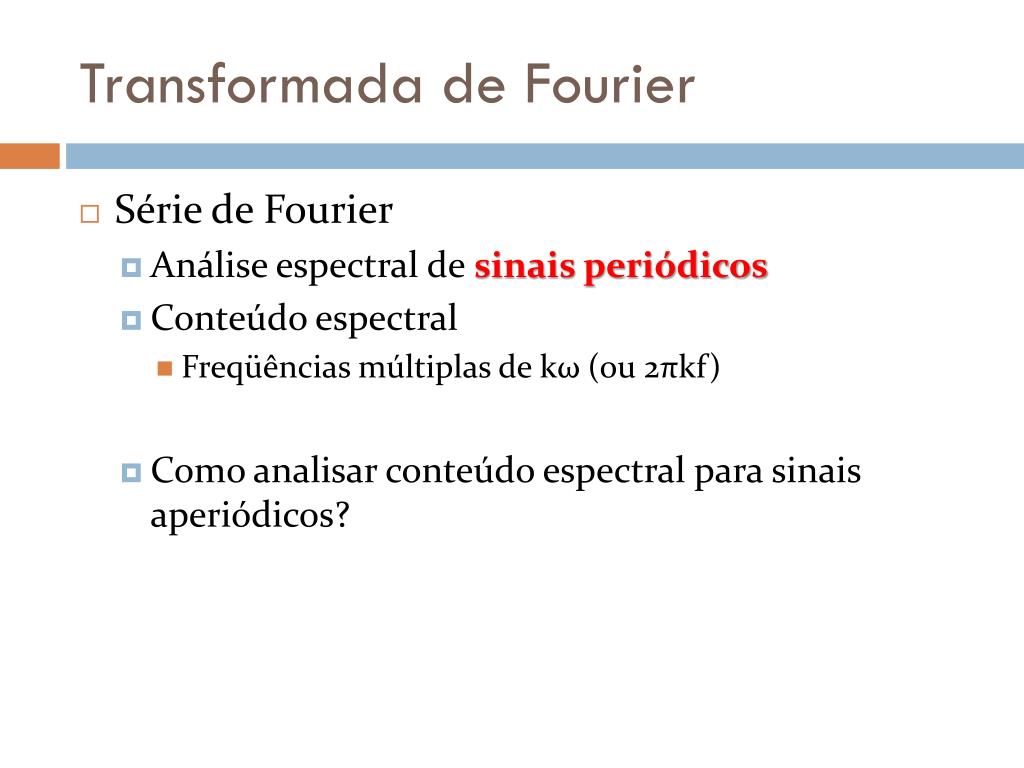 Transformada de Fourier

Série de Fourier

Análise espectral de sinais periódicos

Conteúdo espectral

Freqüências múltiplas de kω (ou 2πkf)

Como analisar conteúdo espectral para sinais aperiódicos?